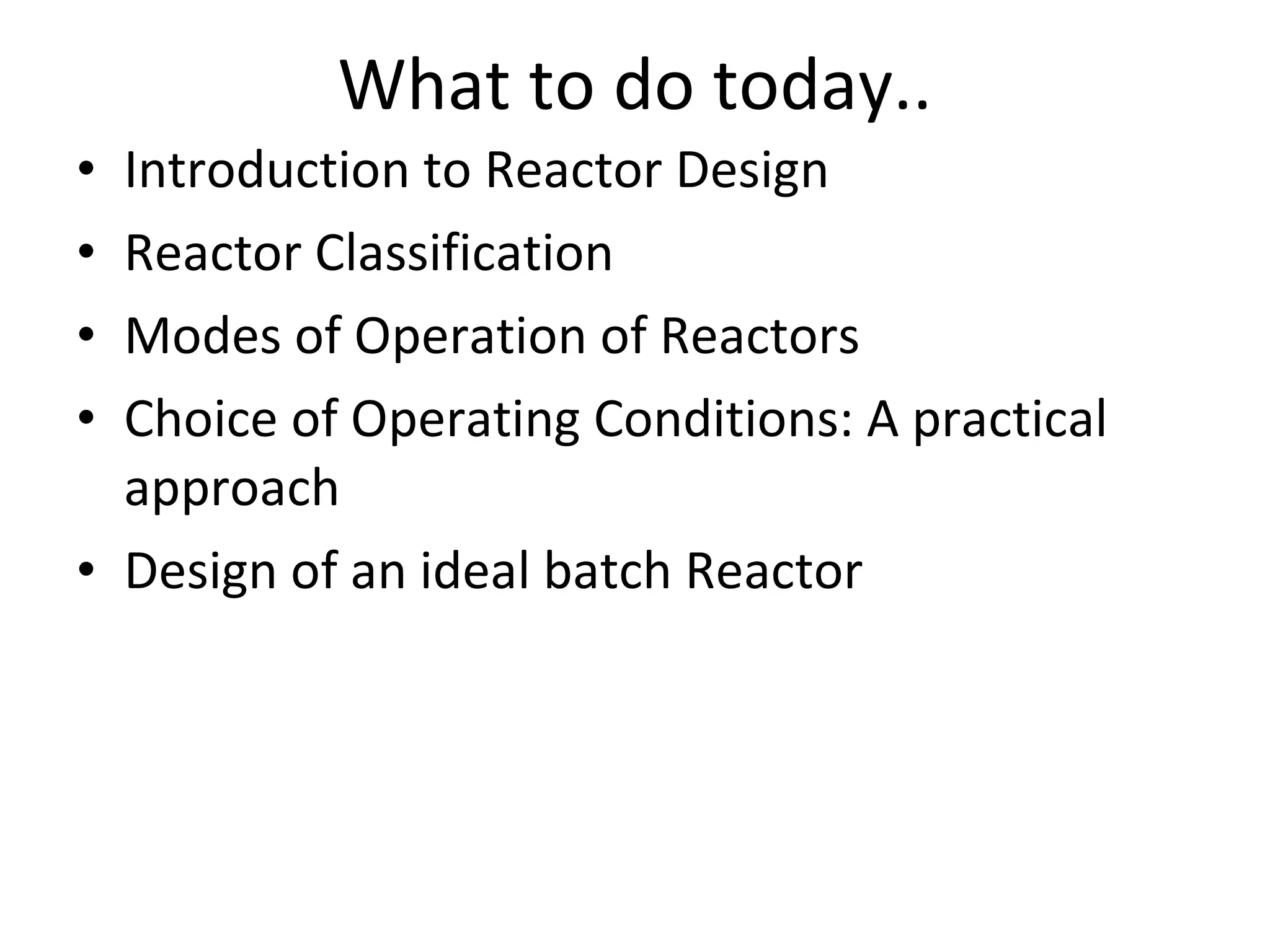 What to do today..

• Introduction to Reactor Design

• Reactor Classification

• Modes of Operation of Reactors

• Choice of Operating Conditions: A practical approach

• Design of an ideal batch Reactor